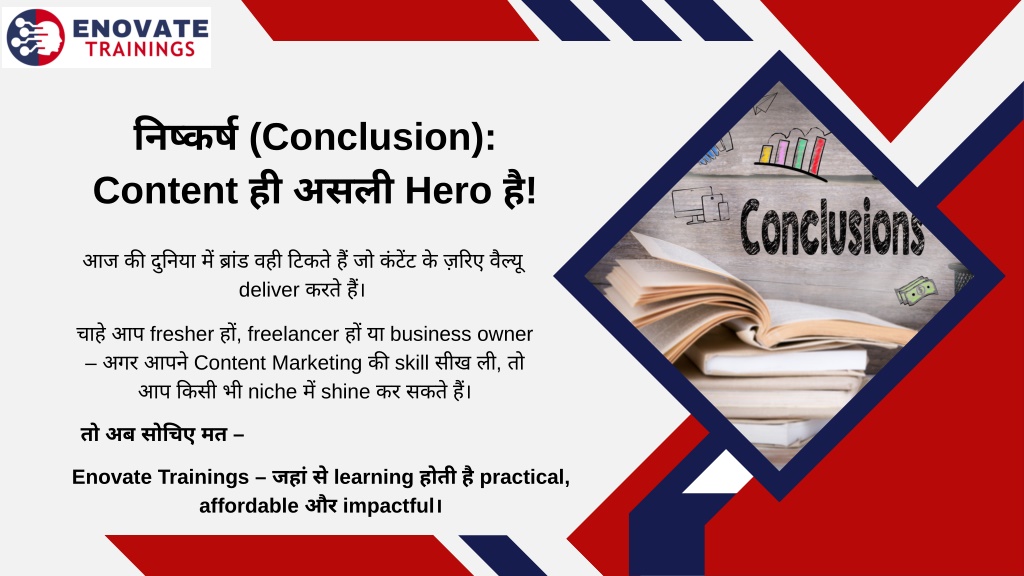 ENOVATE TRAININGS

निष्कर्ष (Conclusion): Content ही असली Hero है!

आज की दुनिया में ब्रांड वही टिकते हैं जो कंटेंट के ज़रिए वैल्यू deliver करते हैं।

चाहे आप fresher हों, freelancer हों या business owner – अगर आपने Content Marketing की skill सीख ली, तो आप किसी भी niche में shine कर सकते हैं।

तो अब सोचिए मत –

Enovate Trainings – जहां से learning होती है practical, affordable और impactful।

Conclusions